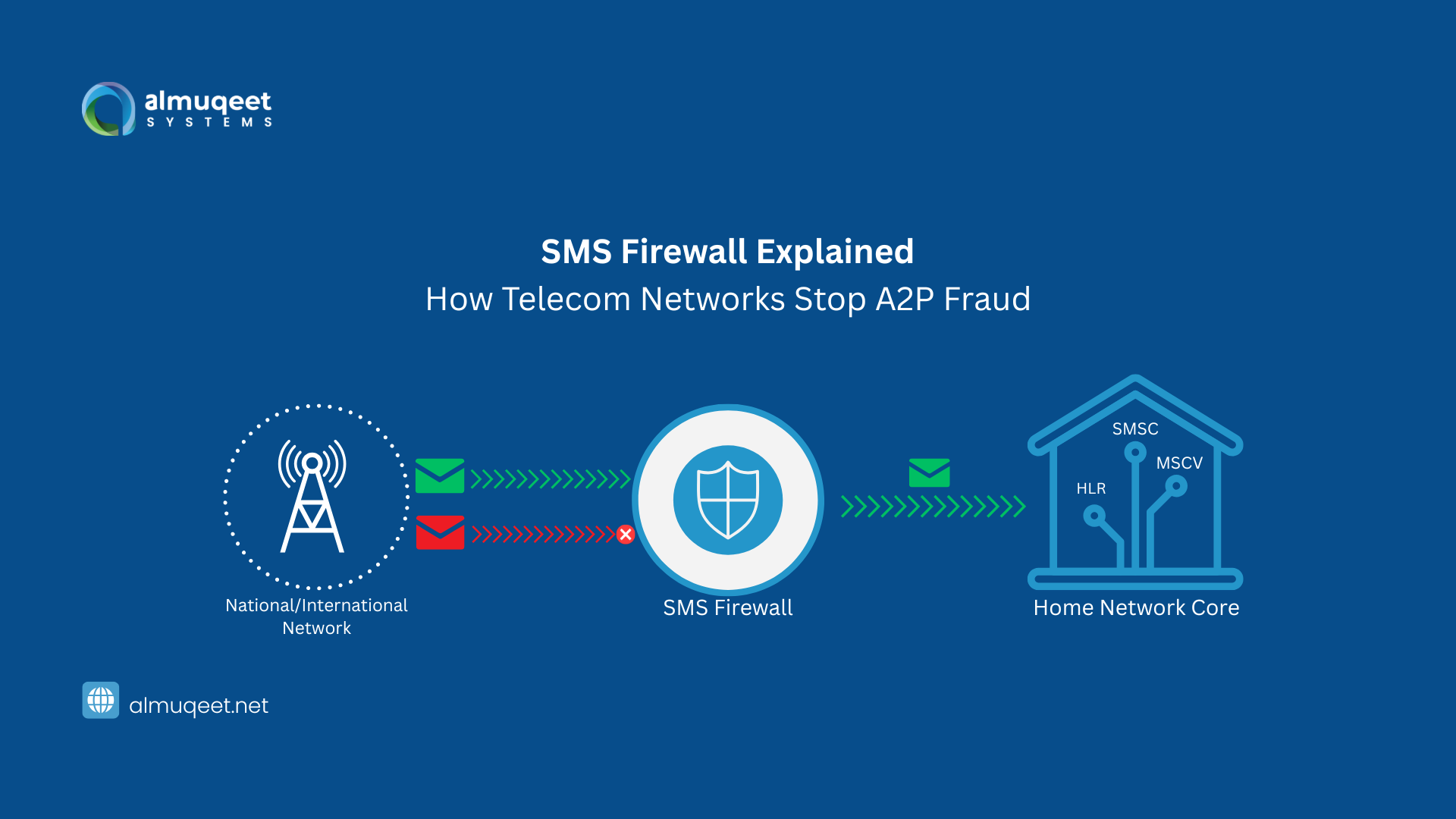 almuqeet SYSTEMS

SMS Firewall Explained
How Telecom Networks Stop A2P Fraud

National/International Network

SMS Firewall

SMSC
MSCV
HLR
Home Network Core

almuqeet.net